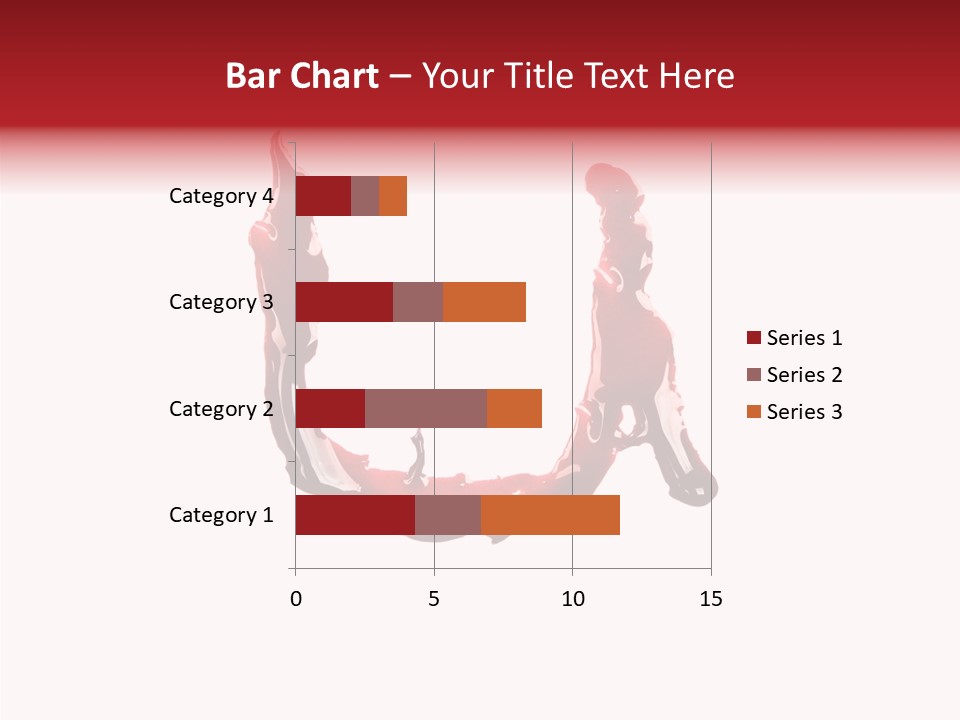 Bar Chart – Your Title Text Here

Category 4
Category 3
Category 2
Category 1

0
5
10
15

Series 1
Series 2
Series 3